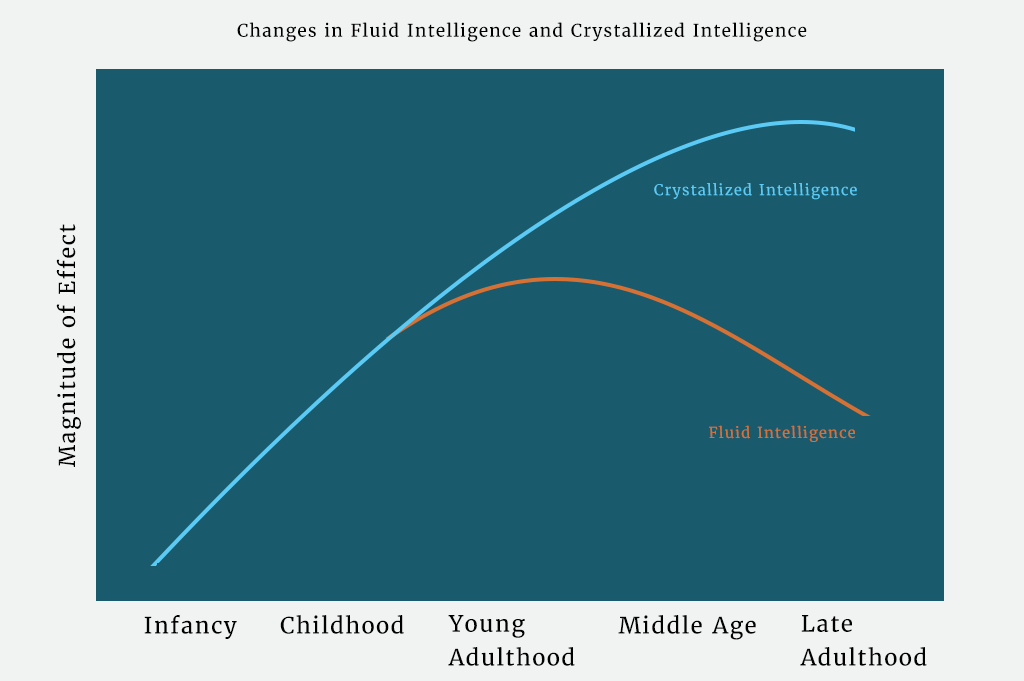 Changes in Fluid Intelligence and Crystallized Intelligence

Magnitude of Effect

Crystallized Intelligence

Fluid Intelligence

Infancy

Childhood

Young Adulthood

Middle Age

Late Adulthood